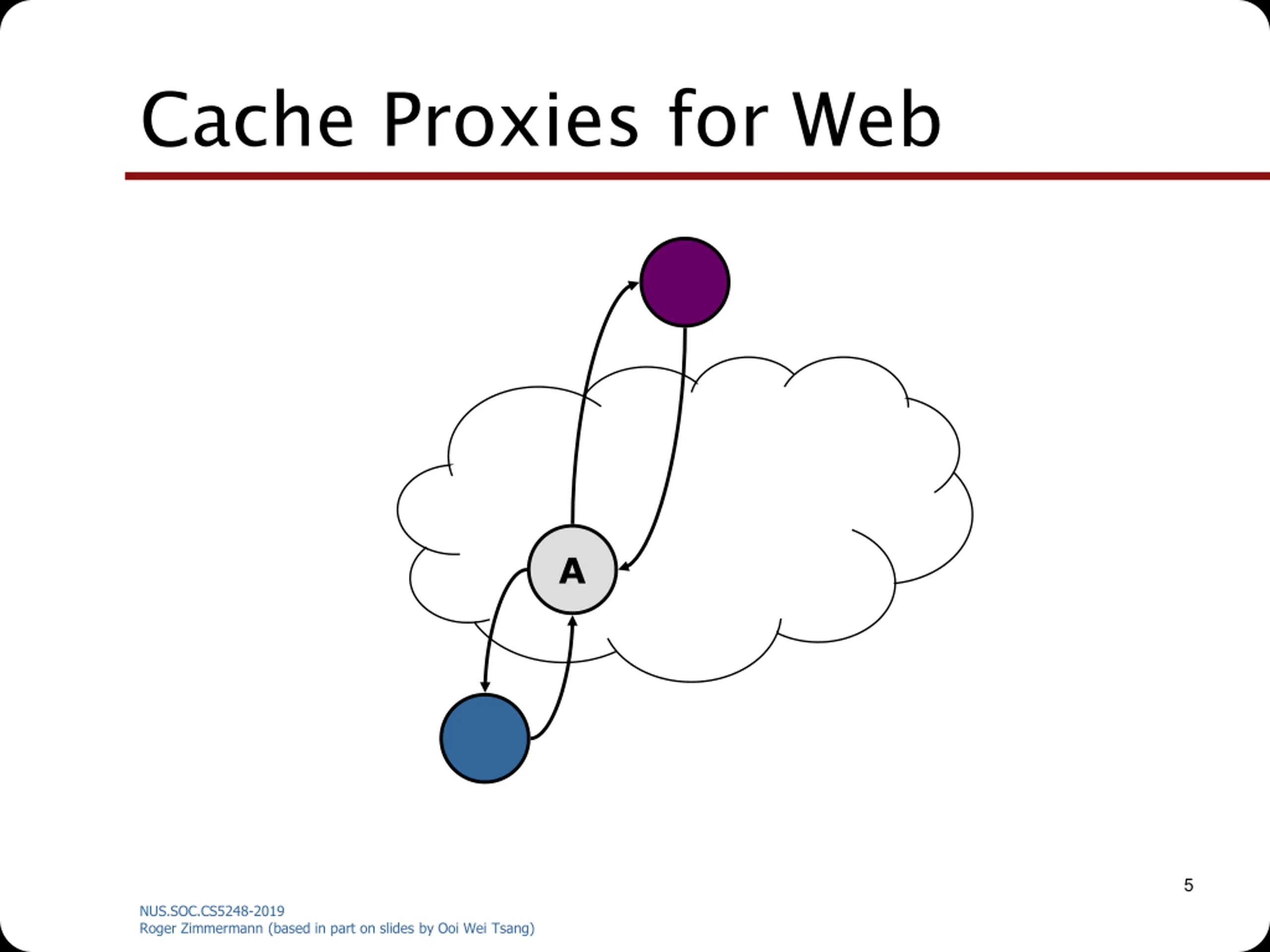 Cache Proxies for Web

A

5

NUS.SOC.CS5248-2019
Roger Zimmermann (based in part on slides by Ooi Wei Tsang)